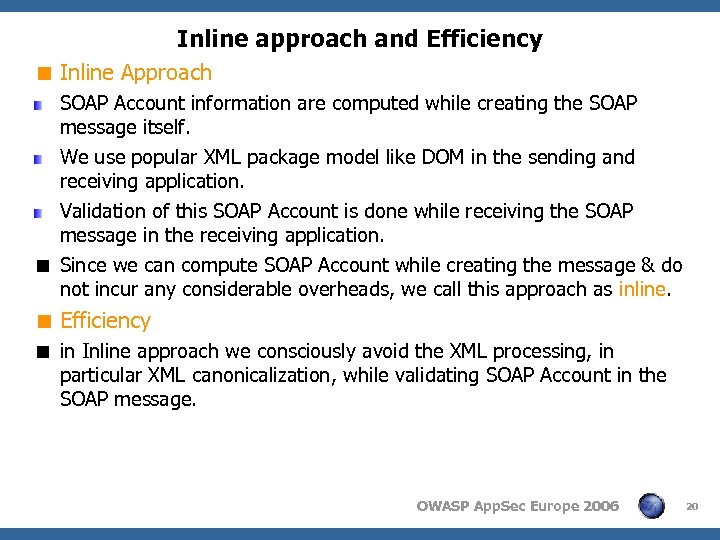 Inline approach and Efficiency

Inline Approach

SOAP Account information are computed while creating the SOAP message itself.

We use popular XML package model like DOM in the sending and receiving application.

Validation of this SOAP Account is done while receiving the SOAP message in the receiving application.

Since we can compute SOAP Account while creating the message & do not incur any considerable overheads, we call this approach as inline.

Efficiency

in Inline approach we consciously avoid the XML processing, in particular XML canonicalization, while validating SOAP Account in the SOAP message.

OWASP AppSec Europe 2006

20